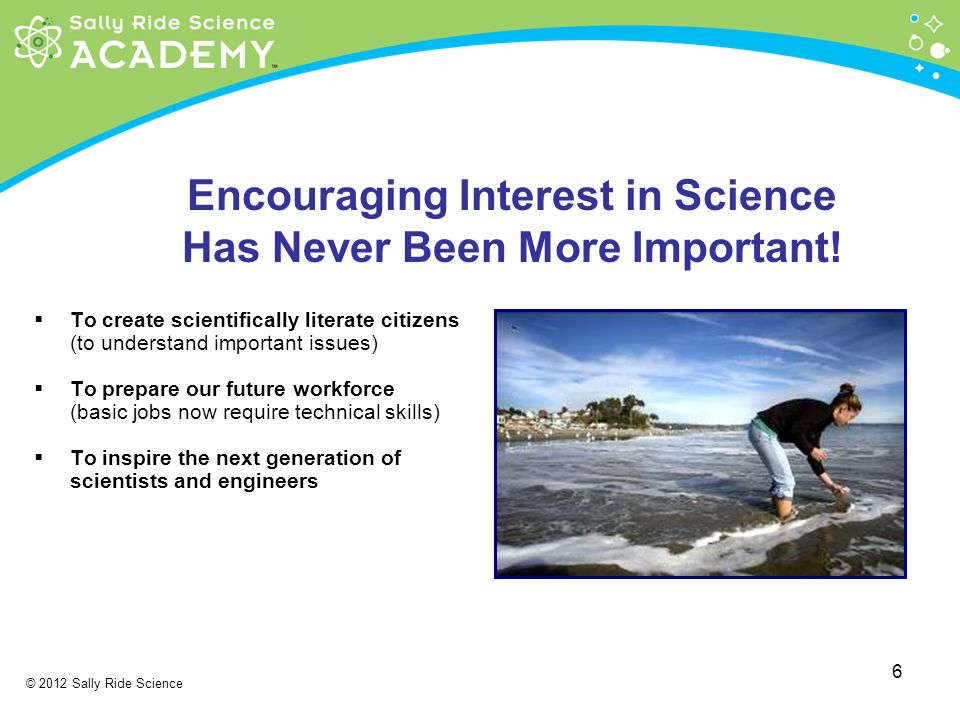 Sally Ride Science
ACADEMY™

Encouraging Interest in Science Has Never Been More Important!

▪ To create scientifically literate citizens (to understand important issues)

▪ To prepare our future workforce (basic jobs now require technical skills)

▪ To inspire the next generation of scientists and engineers

© 2012 Sally Ride Science

6